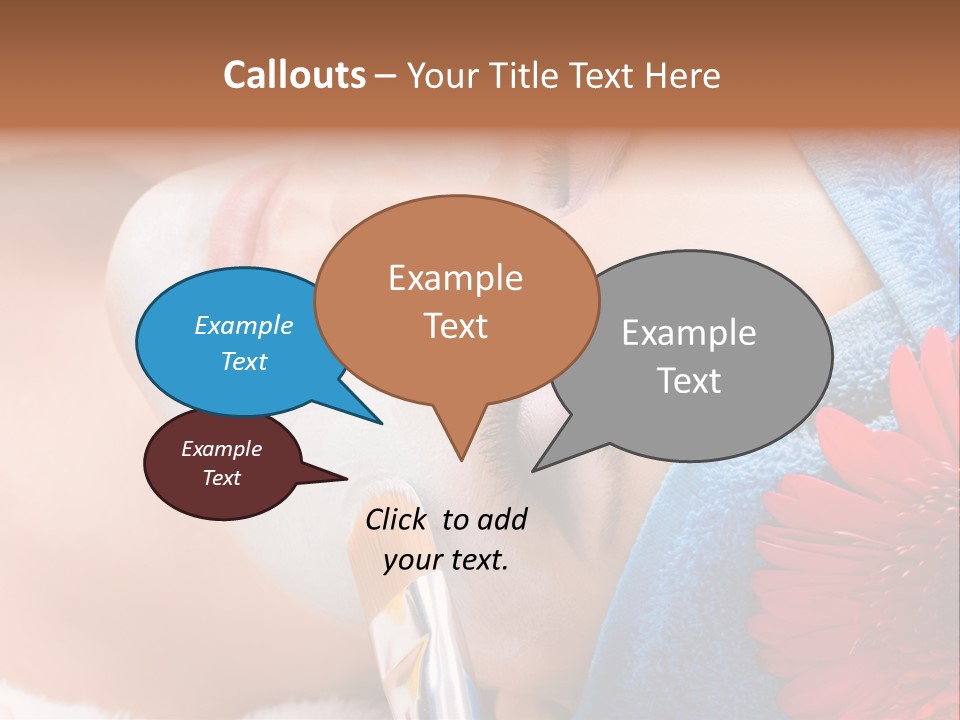 Callouts – Your Title Text Here

Example Text

Example Text

Example Text

Example Text

Click to add your text.